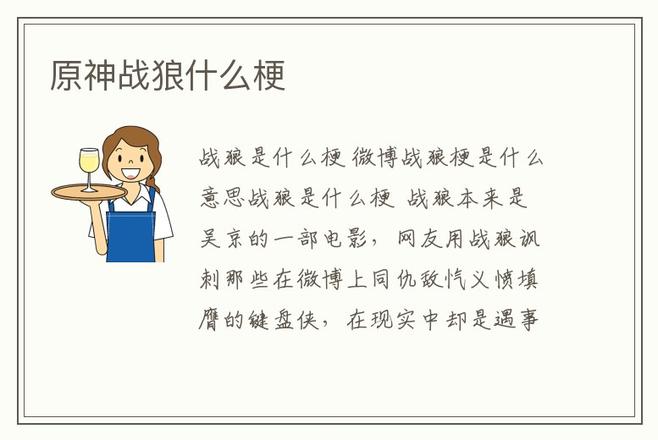 原神战狼什么梗

战狼是什么梗 微博战狼梗是什么意思战狼是什么梗 战狼本来是吴京的一部电影，网友用战狼讽刺那些在微博上同仇敌忾义愤填膺的键盘侠，在现实中却是遇事